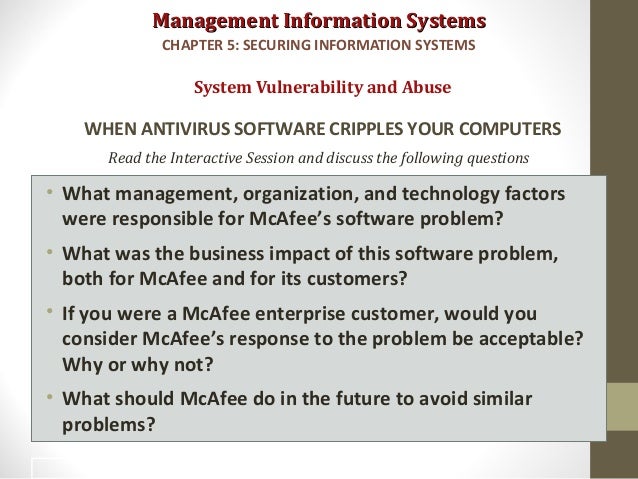 Management Information Systems
CHAPTER 5: SECURING INFORMATION SYSTEMS

System Vulnerability and Abuse

WHEN ANTIVIRUS SOFTWARE CRIPPLES YOUR COMPUTERS

Read the Interactive Session and discuss the following questions

• What management, organization, and technology factors were responsible for McAfee's software problem?
• What was the business impact of this software problem, both for McAfee and for its customers?
• If you were a McAfee enterprise customer, would you consider McAfee's response to the problem be acceptable? Why or why not?
• What should McAfee do in the future to avoid similar problems?